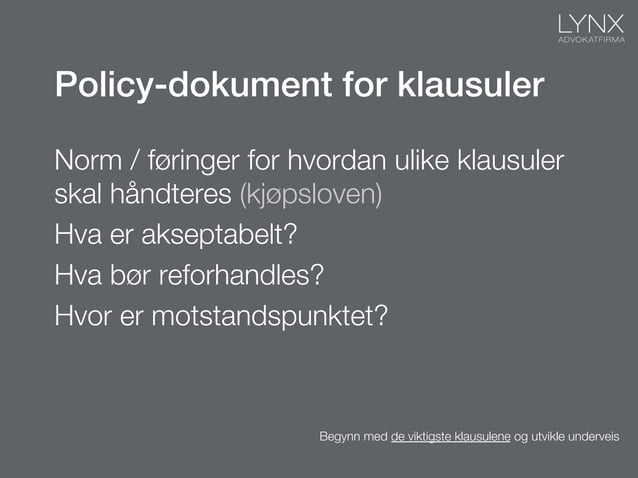 LYNX
ADVOKATFIRMA

Policy-dokument for klausuler

Norm / føringer for hvordan ulike klausuler skal håndteres (kjøpsloven)

Hva er akseptabelt?

Hva bør reforhandles?

Hvor er motstandspunktet?

Begynn med de viktigste klausulene og utvikle underveis